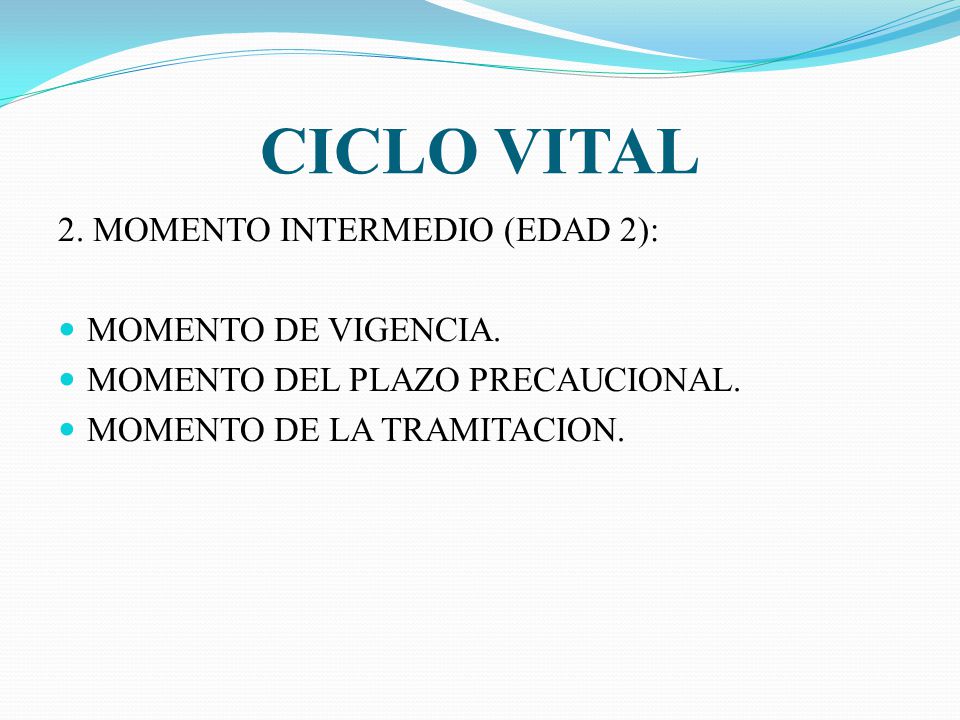 CICLO VITAL

2. MOMENTO INTERMEDIO (EDAD 2):

- MOMENTO DE VIGENCIA.
- MOMENTO DEL PLAZO PRECAUCIONAL.
- MOMENTO DE LA TRAMITACION.